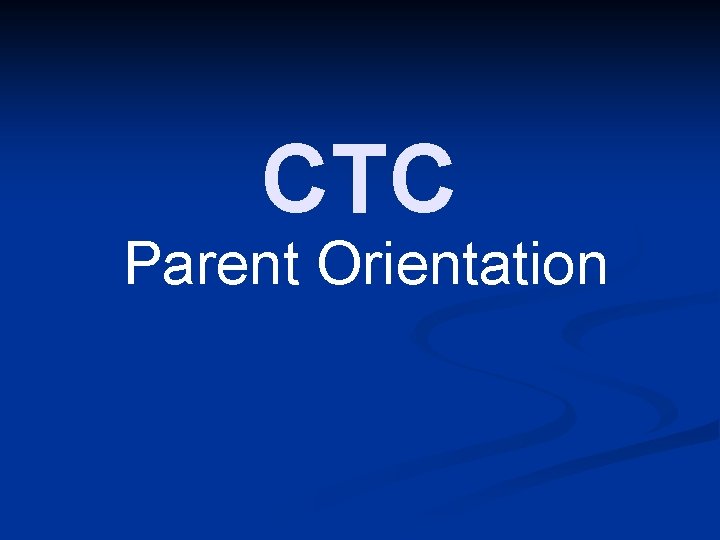 CTC
Parent Orientation